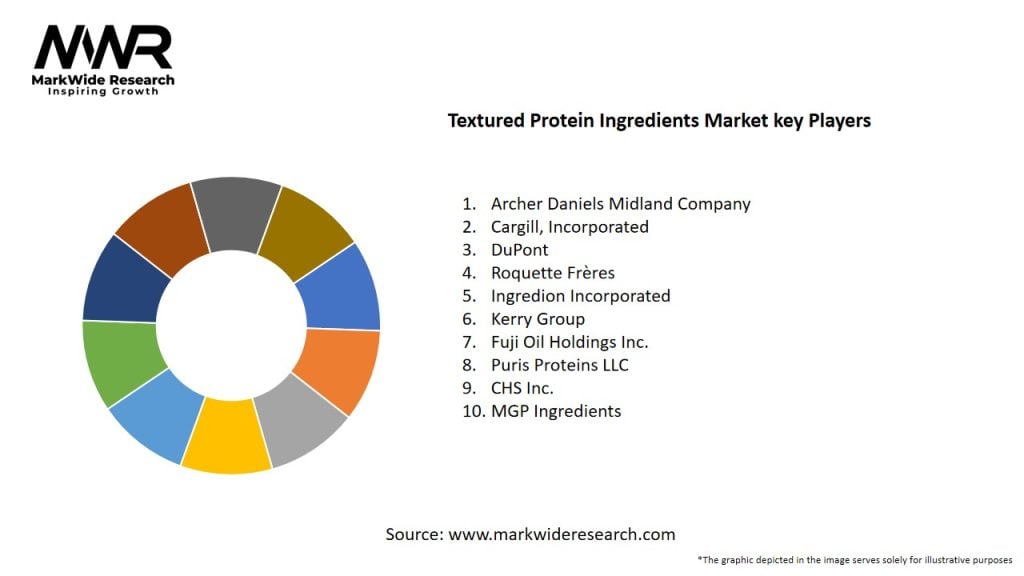 MWR
MarkWide Research
Inspiring Growth

Textured Protein Ingredients Market key Players

1. Archer Daniels Midland Company
2. Cargill, Incorporated
3. DuPont
4. Roquette Frères
5. Ingredion Incorporated
6. Kerry Group
7. Fuji Oil Holdings Inc.
8. Puris Proteins LLC
9. CHS Inc.
10. MGP Ingredients

Source: www.markwideresearch.com

*The graphic depicted in the image serves solely for illustrative purposes